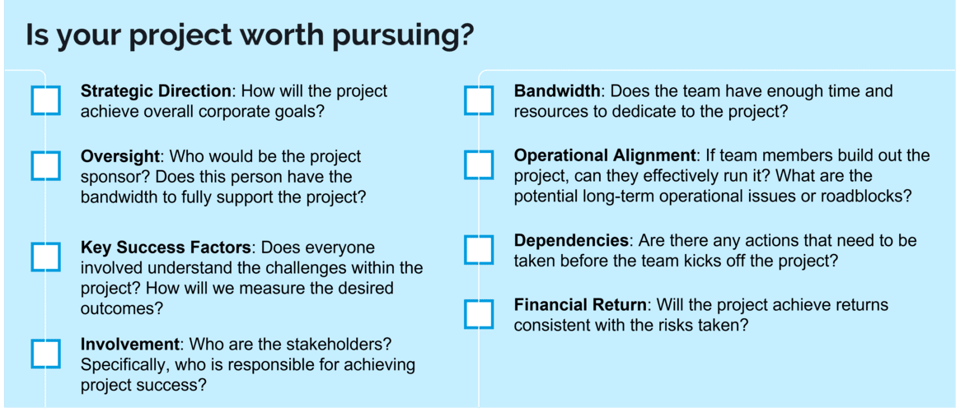 Is your project worth pursuing?

Strategic Direction: How will the project achieve overall corporate goals?

Oversight: Who would be the project sponsor? Does this person have the bandwidth to fully support the project?

Key Success Factors: Does everyone involved understand the challenges within the project? How will we measure the desired outcomes?

Involvement: Who are the stakeholders? Specifically, who is responsible for achieving project success?

Bandwidth: Does the team have enough time and resources to dedicate to the project?

Operational Alignment: If team members build out the project, can they effectively run it? What are the potential long-term operational issues or roadblocks?

Dependencies: Are there any actions that need to be taken before the team kicks off the project?

Financial Return: Will the project achieve returns consistent with the risks taken?